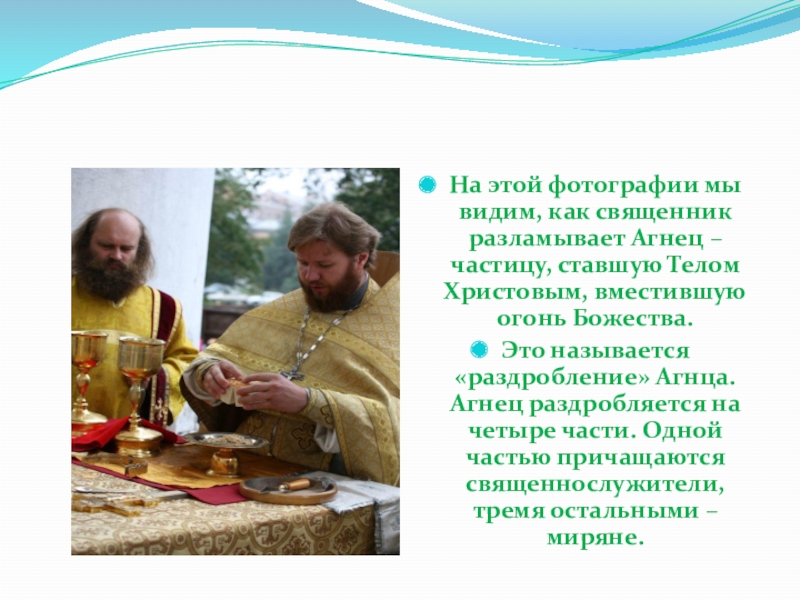 На этой фотографии мы видим, как священник разламывает Агнец – частицу, ставшую Телом Христовым, вместившую огонь Божества.

Это называется «раздробление» Агнца. Агнец раздробляется на четыре части. Одной частью причащаются священнослужители, тремя остальными – миряне.